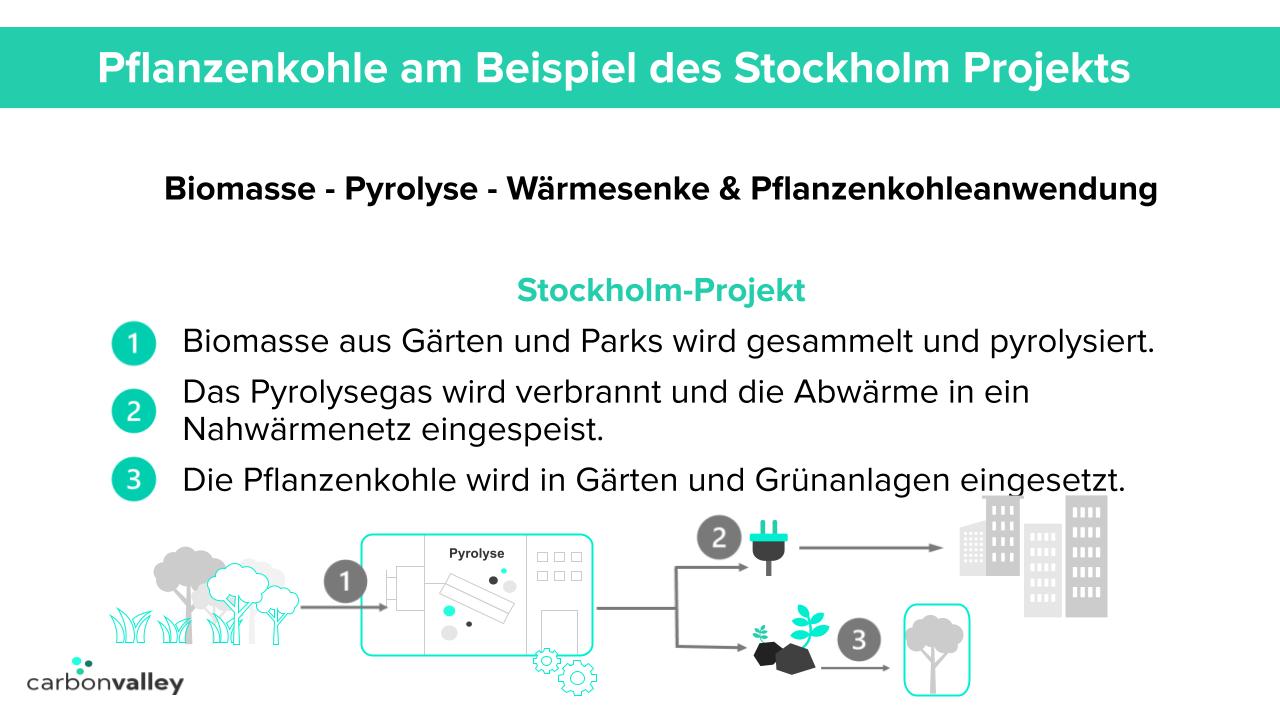 Pflanzenkohle am Beispiel des Stockholm Projekts

Biomasse - Pyrolyse - Wärmesenke & Pflanzenkohleanwendung

Stockholm-Projekt

1 Biomasse aus Gärten und Parks wird gesammelt und pyrolysiert.

2 Das Pyrolysegas wird verbrannt und die Abwärme in ein Nahwärmenetz eingespeist.

3 Die Pflanzenkohle wird in Gärten und Grünanlagen eingesetzt.

1

Pyrolyse

2

3

carbonvalley